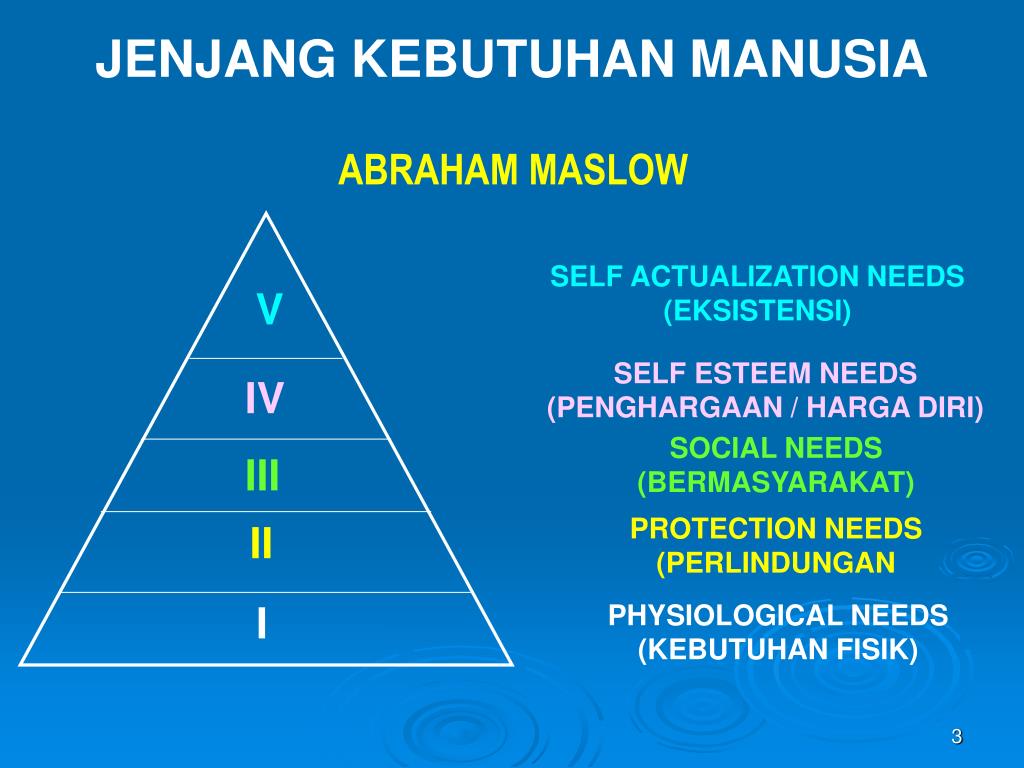 JENJANG KEBUTUHAN MANUSIA

ABRAHAM MASLOW

V

IV

III

II

I

SELF ACTUALIZATION NEEDS (EKSISTENSI)

SELF ESTEEM NEEDS (PENGHARGAAN / HARGA DIRI)

SOCIAL NEEDS (BERMASYARAKAT)

PROTECTION NEEDS (PERLINDUNGAN

PHYSIOLOGICAL NEEDS (KEBUTUHAN FISIK)

3